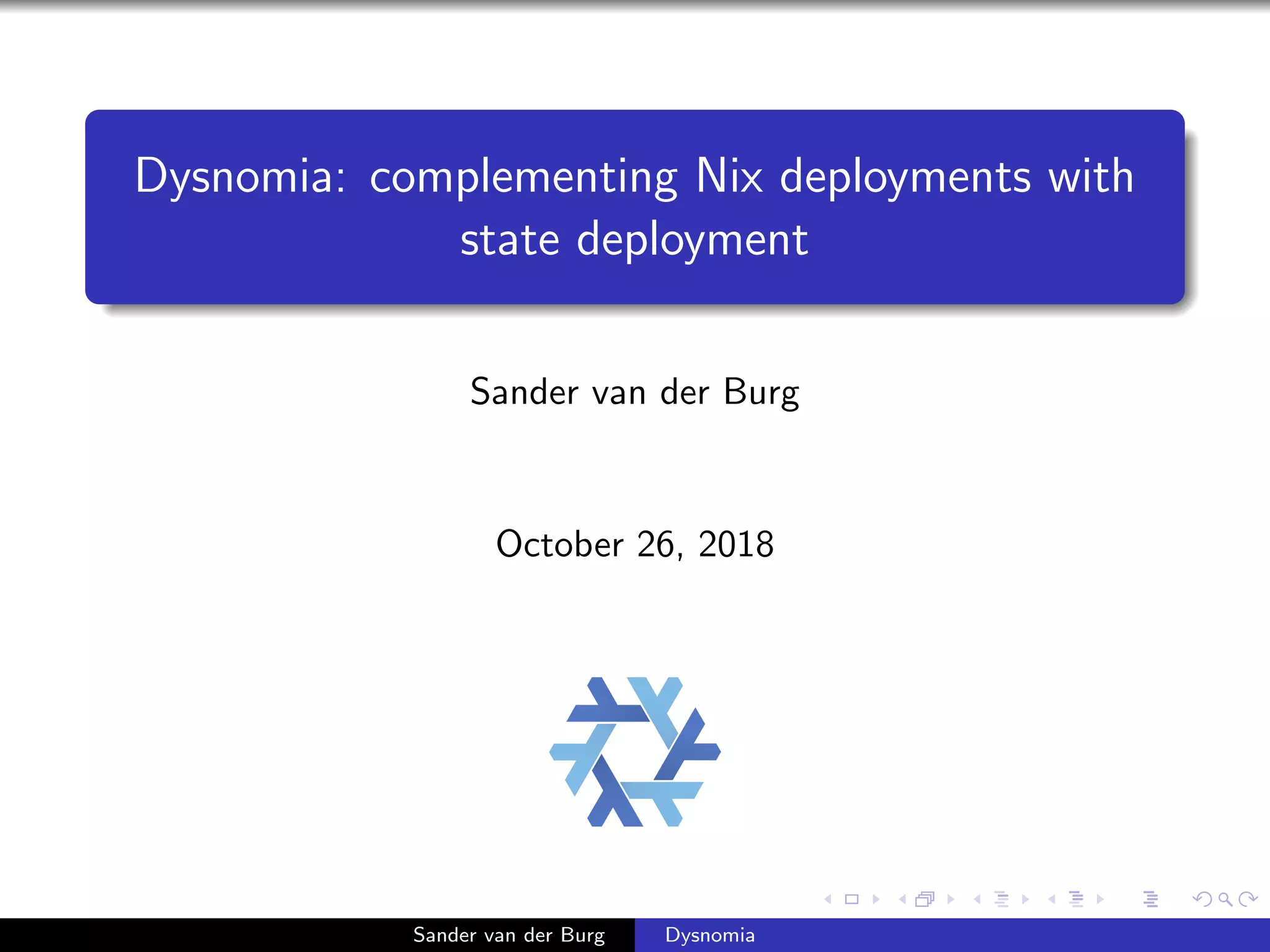 Dysnomia: complementing Nix deployments with state deployment

Sander van der Burg

October 26, 2018

Sander van der Burg Dysnomia